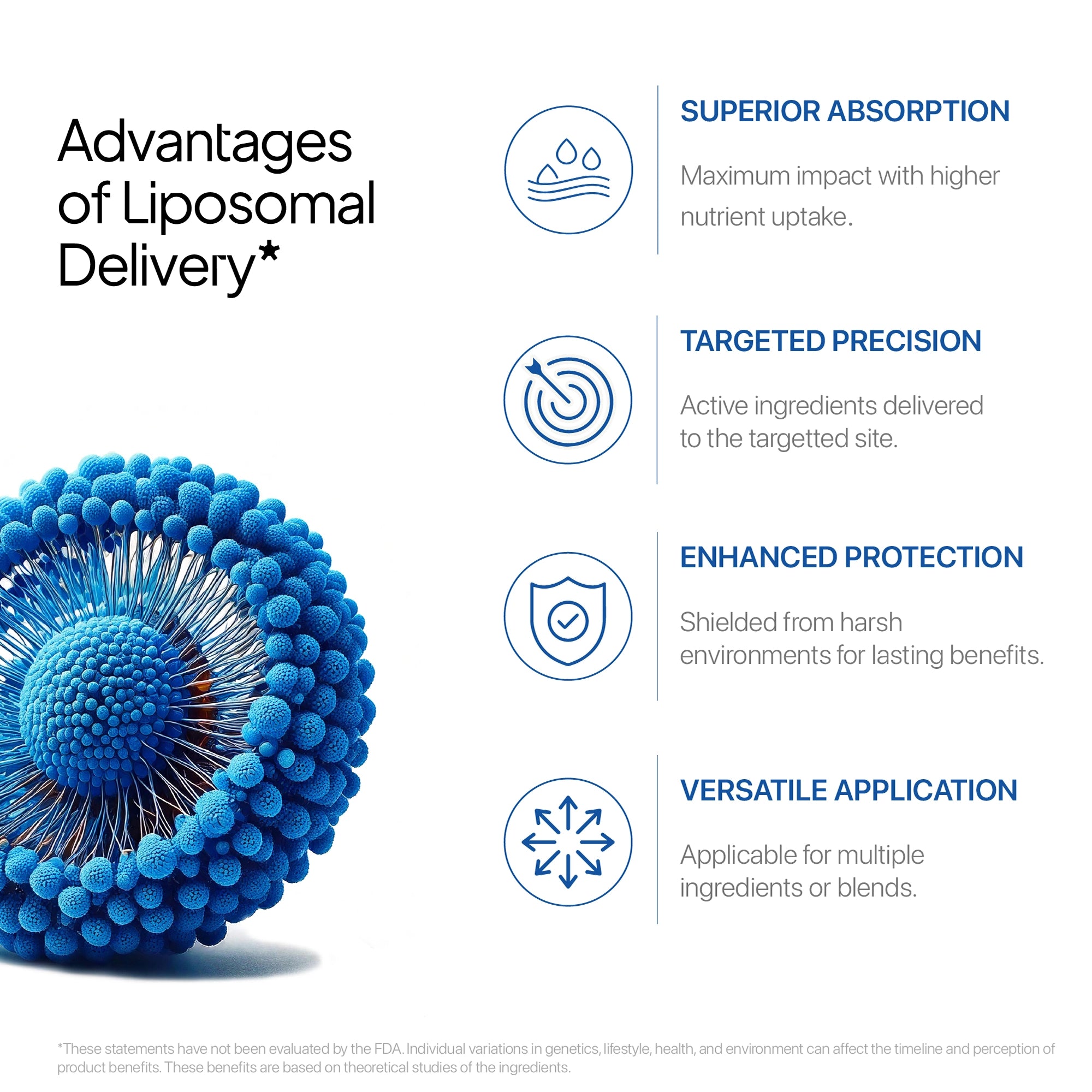 Advantages of Liposomal Delivery*

SUPERIOR ABSORPTION

Maximum impact with higher nutrient uptake.

TARGETED PRECISION

Active ingredients delivered to the targetted site.

ENHANCED PROTECTION

Shielded from harsh environments for lasting benefits.

VERSATILE APPLICATION

Applicable for multiple ingredients or blends.

*These statements have not been evaluated by the FDA. Individual variations in genetics, lifestyle, health, and environment can affect the timeline and perception of product benefits. These benefits are based on theoretical studies of the ingredients.